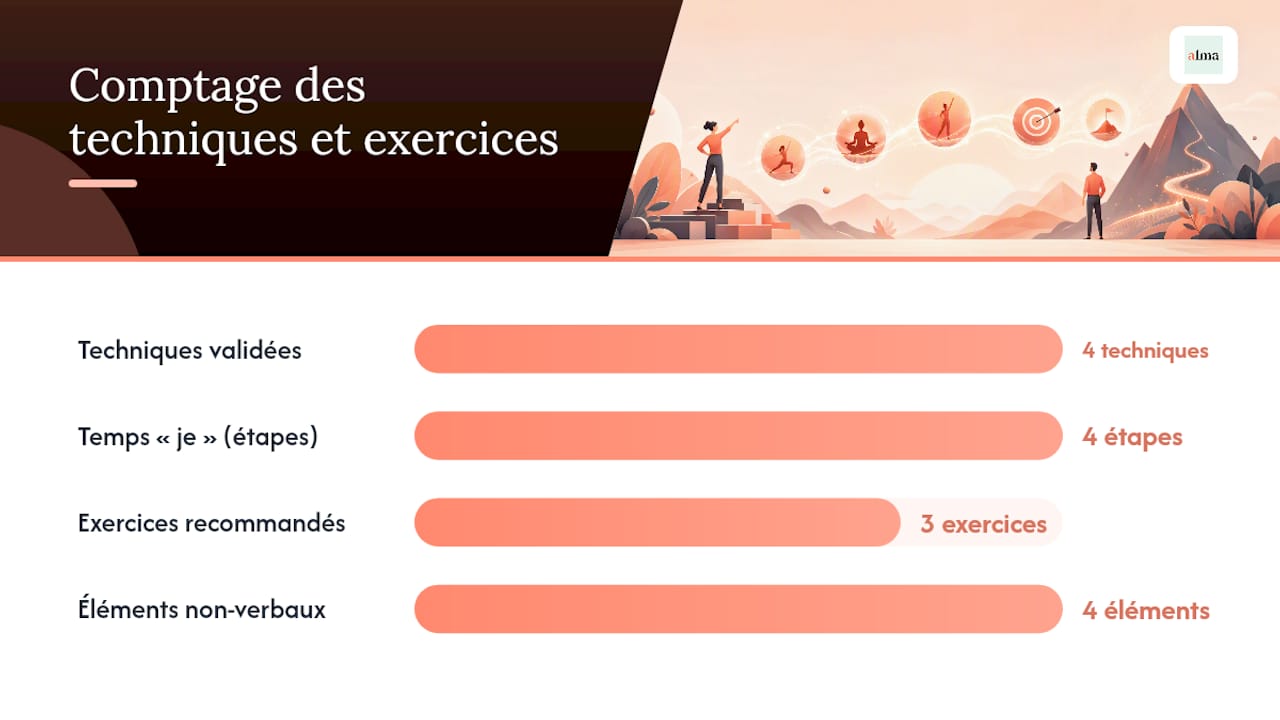 Comptage des techniques et exercices

alma

Techniques validées 4 techniques

Temps « je » (étapes) 4 étapes

Exercices recommandés 3 exercices

Éléments non-verbaux 4 éléments